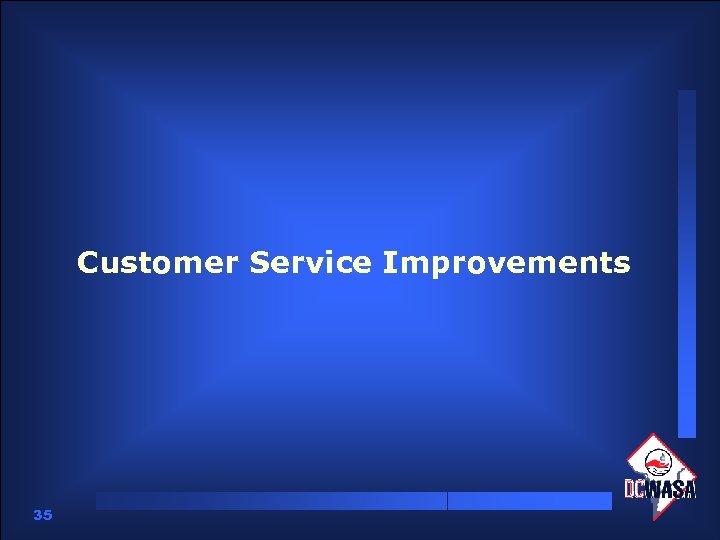 Customer Service Improvements

DCWASA

35